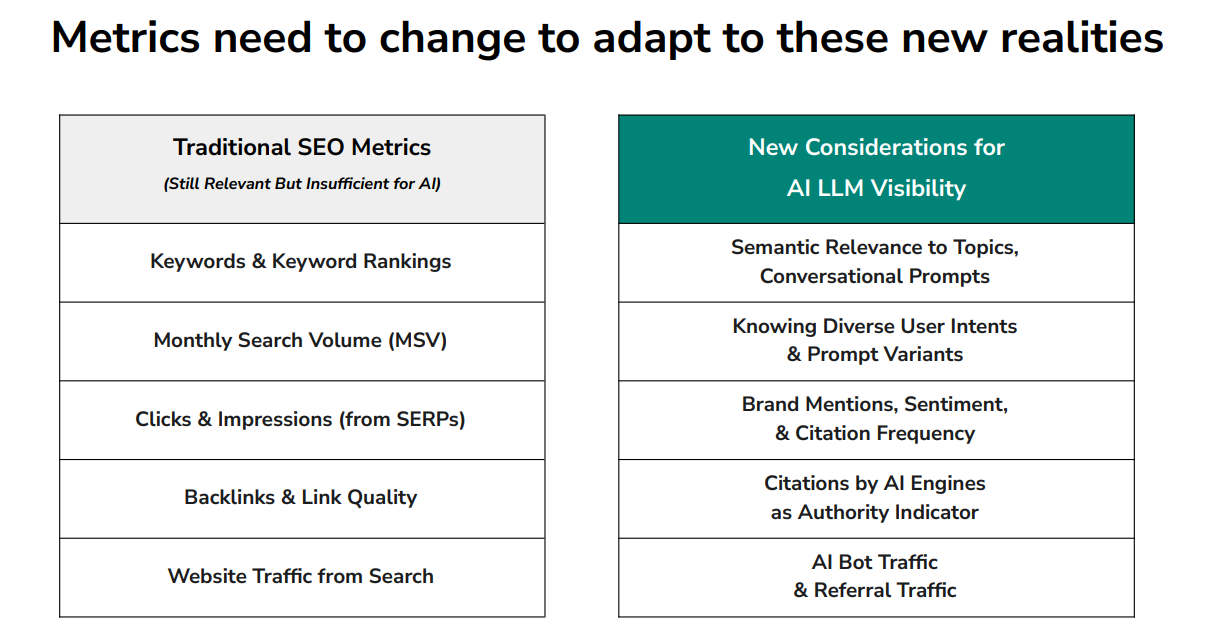 Metrics need to change to adapt to these new realities

| Traditional SEO Metrics (Still Relevant But Insufficient for AI) |
|---|
| Keywords & Keyword Rankings |
| Monthly Search Volume (MSV) |
| Clicks & Impressions (from SERPs) |
| Backlinks & Link Quality |
| Website Traffic from Search |

| New Considerations for AI LLM Visibility |
|---|
| Semantic Relevance to Topics, Conversational Prompts |
| Knowing Diverse User Intents & Prompt Variants |
| Brand Mentions, Sentiment, & Citation Frequency |
| Citations by AI Engines as Authority Indicator |
| AI Bot Traffic & Referral Traffic |